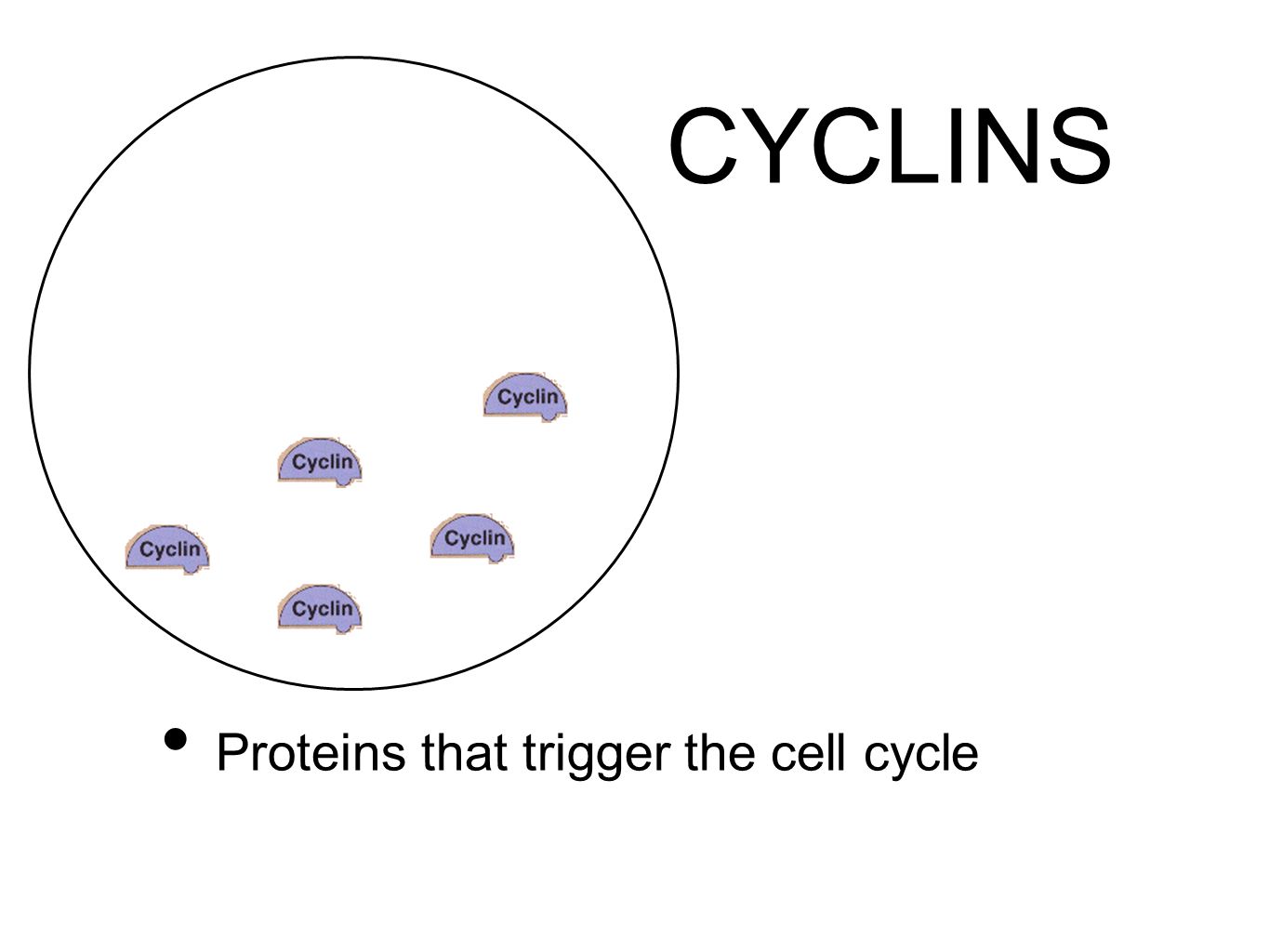 CYCLINS

Cyclin

Cyclin

Cyclin

Cyclin

Cyclin

• Proteins that trigger the cell cycle